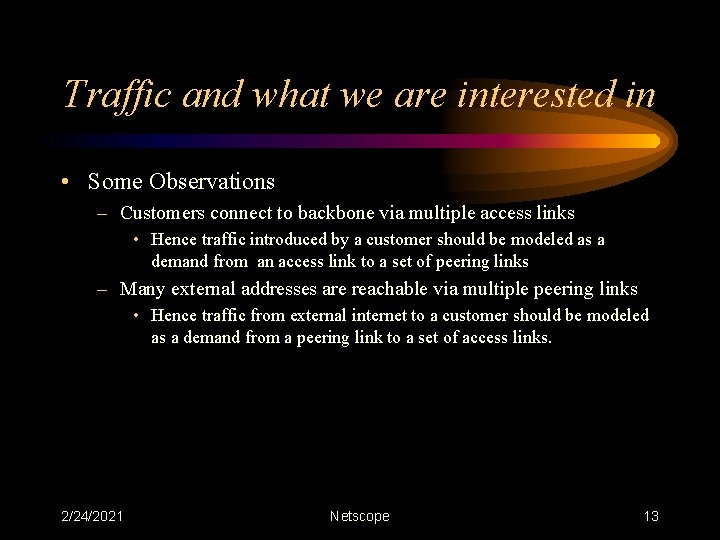 Traffic and what we are interested in

• Some Observations

– Customers connect to backbone via multiple access links

• Hence traffic introduced by a customer should be modeled as a demand from an access link to a set of peering links

– Many external addresses are reachable via multiple peering links

• Hence traffic from external internet to a customer should be modeled as a demand from a peering link to a set of access links.

2/24/2021

Netscope

13